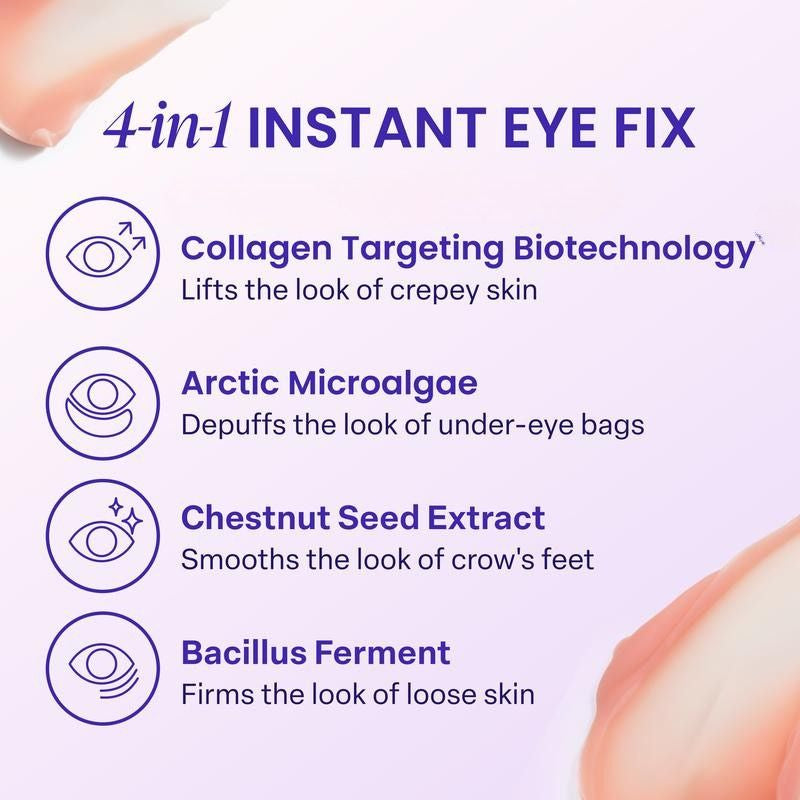 4-in-1 INSTANT EYE FIX

Collagen Targeting Biotechnology
Lifts the look of crepey skin

Arctic Microalgae
Depuffs the look of under-eye bags

Chestnut Seed Extract
Smooths the look of crow's feet

Bacillus Ferment
Firms the look of loose skin